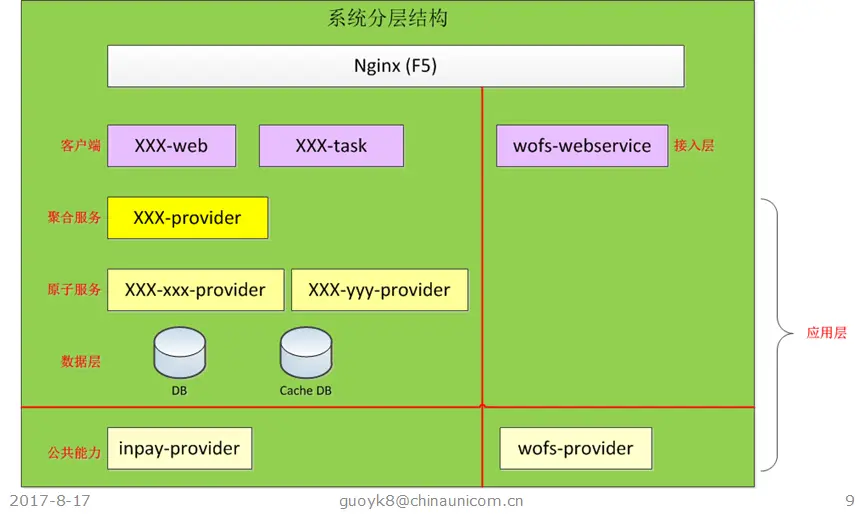 系统分层结构

Nginx (F5)

客户端 XXX-web XXX-task

wofs-webservice 接入层

聚合服务 XXX-provider

原子服务 XXX-xxx-provider XXX-yyy-provider

数据层 DB Cache DB

应用层

公共能力 inpay-provider

wofs-provider

2017-8-17 guoyk8@chinaunicom.cn 9